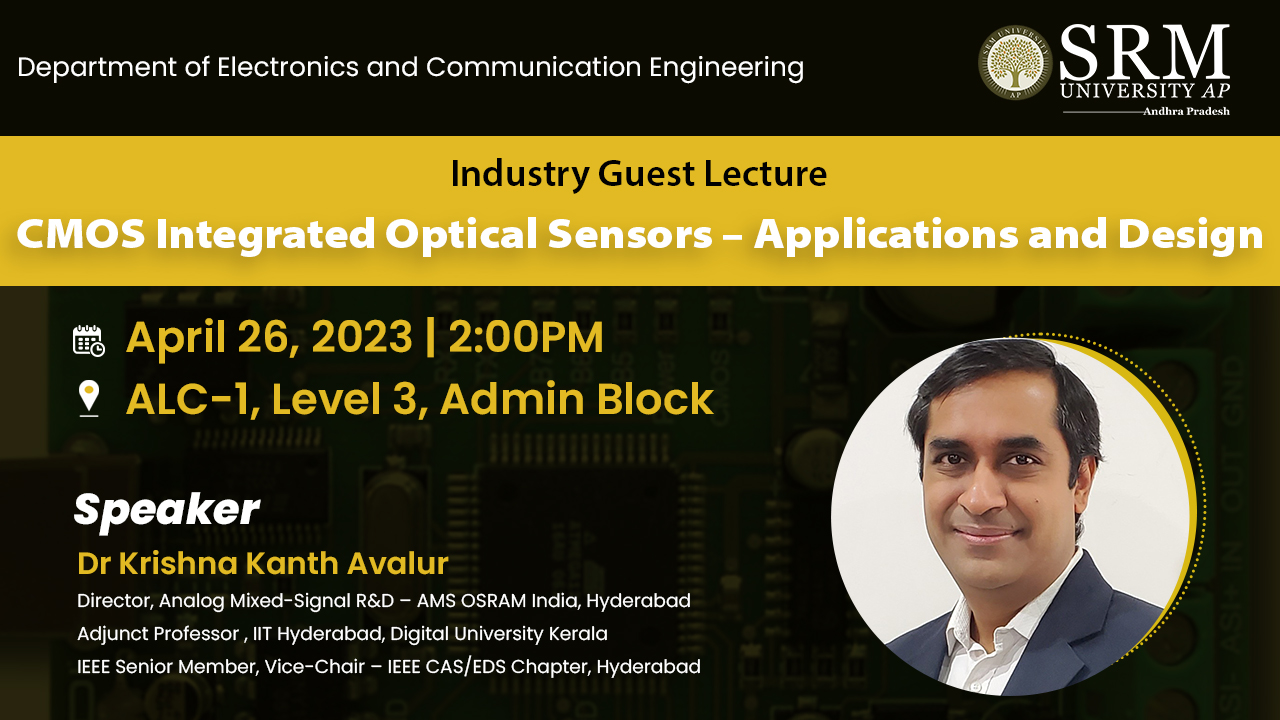 Department of Electronics and Communication Engineering

SRM UNIVERSITY AP
Andhra Pradesh

Industry Guest Lecture

CMOS Integrated Optical Sensors – Applications and Design

April 26, 2023 | 2:00PM

ALC-1, Level 3, Admin Block

Speaker

Dr Krishna Kanth Avalur

Director, Analog Mixed-Signal R&D – AMS OSRAM India, Hyderabad

Adjunct Professor , IIT Hyderabad, Digital University Kerala

IEEE Senior Member, Vice-Chair – IEEE CAS/EDS Chapter, Hyderabad